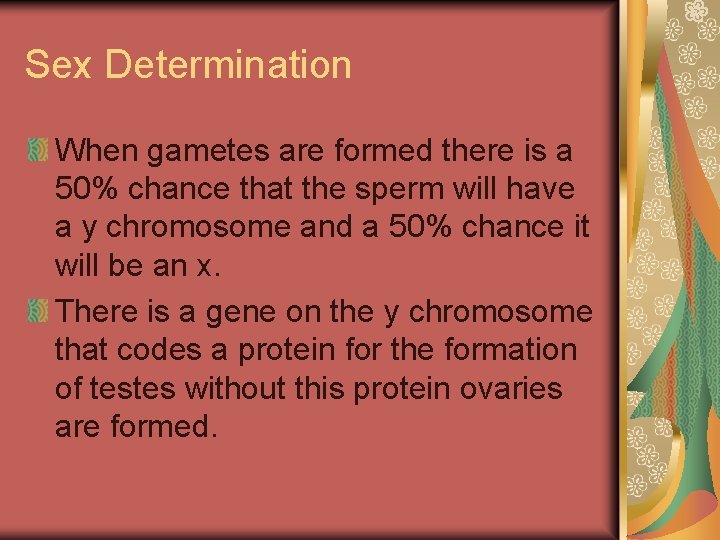 Sex Determination

When gametes are formed there is a 50% chance that the sperm will have a y chromosome and a 50% chance it will be an x.

There is a gene on the y chromosome that codes a protein for the formation of testes without this protein ovaries are formed.